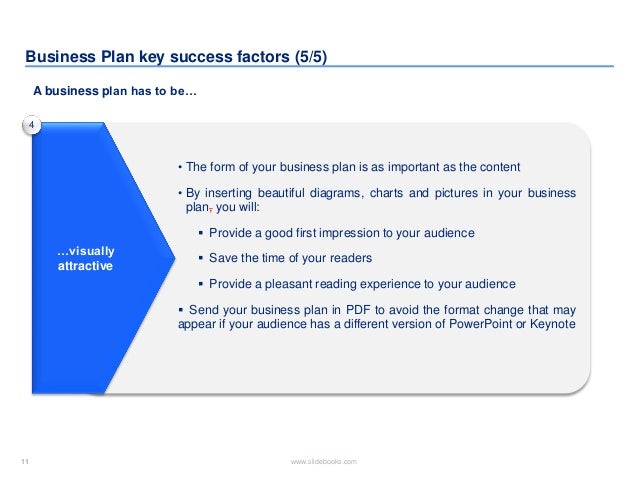 Business Plan key success factors (5/5)

A business plan has to be…

4

…visually attractive

• The form of your business plan is as important as the content

• By inserting beautiful diagrams, charts and pictures in your business plan, you will:

▪ Provide a good first impression to your audience

▪ Save the time of your readers

▪ Provide a pleasant reading experience to your audience

▪ Send your business plan in PDF to avoid the format change that may appear if your audience has a different version of PowerPoint or Keynote

11

www.slidebooks.com